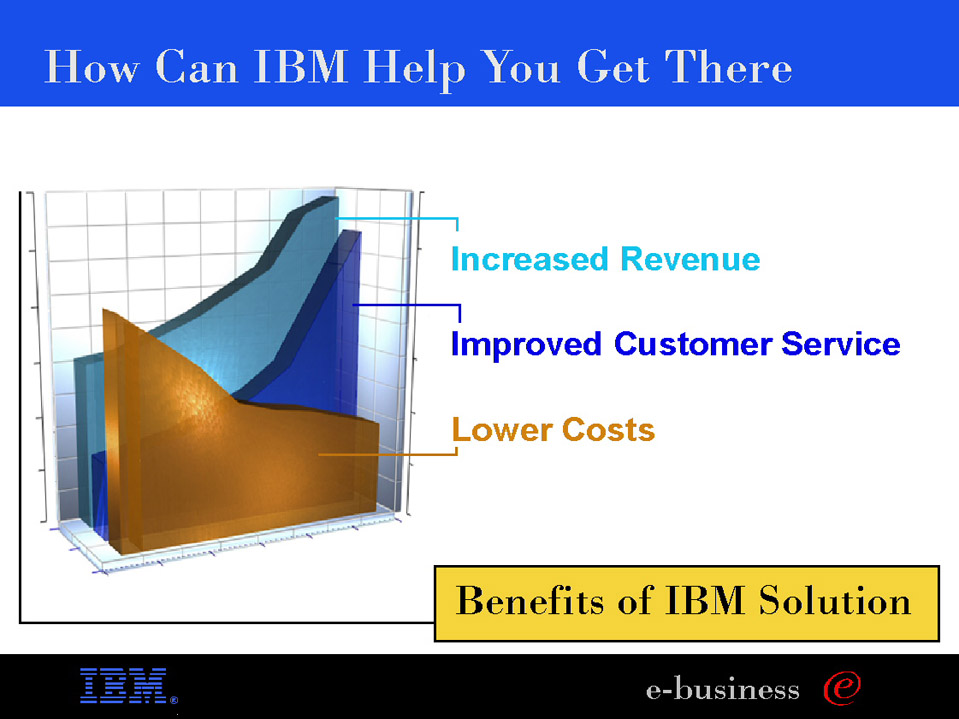 How Can IBM Help You Get There

Increased Revenue

Improved Customer Service

Lower Costs

Benefits of IBM Solution

IBM®

e-business

e